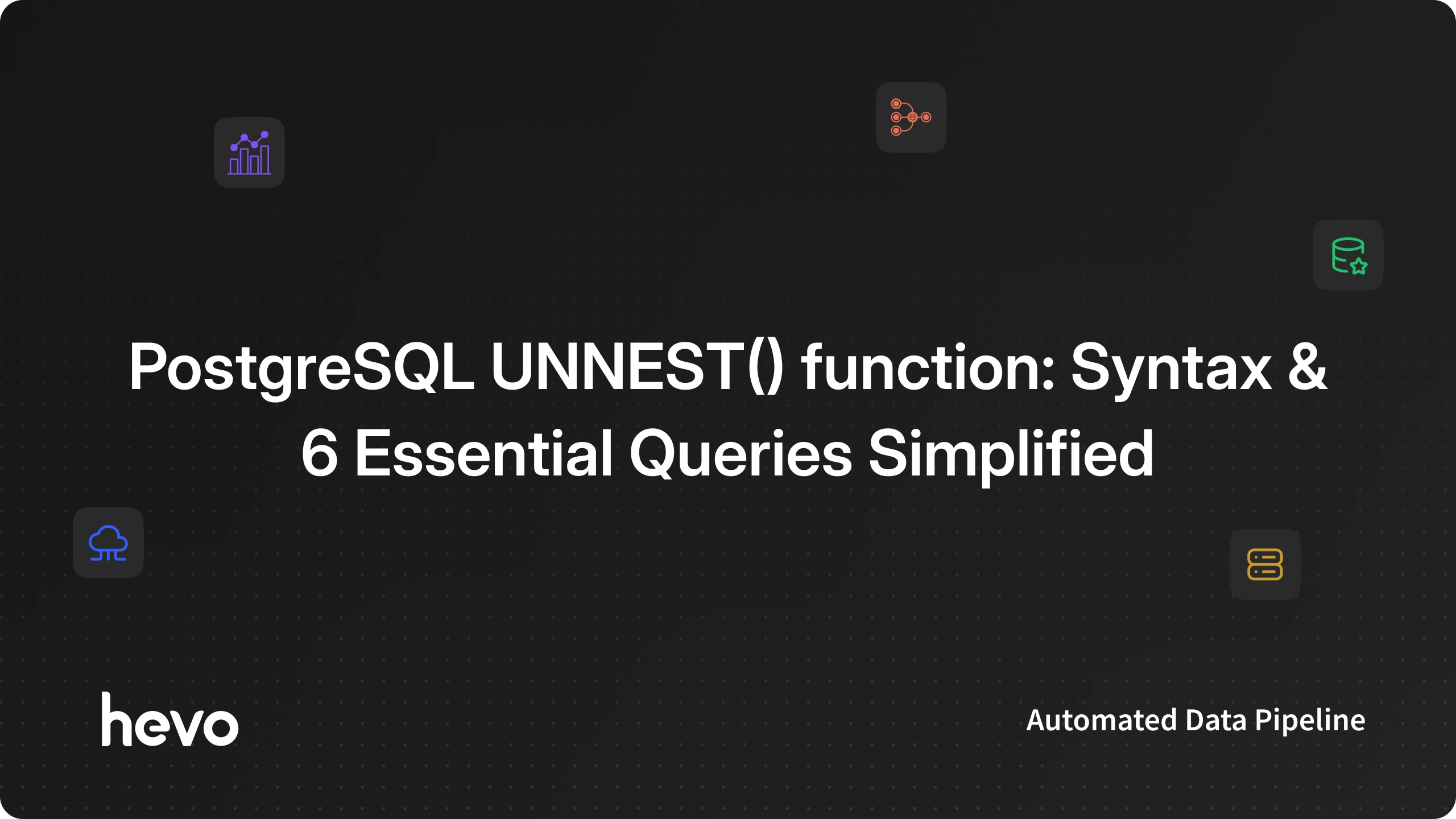 PostgreSQL UNNEST() function: Syntax & 6 Essential Queries Simplified

hevo

Automated Data Pipeline